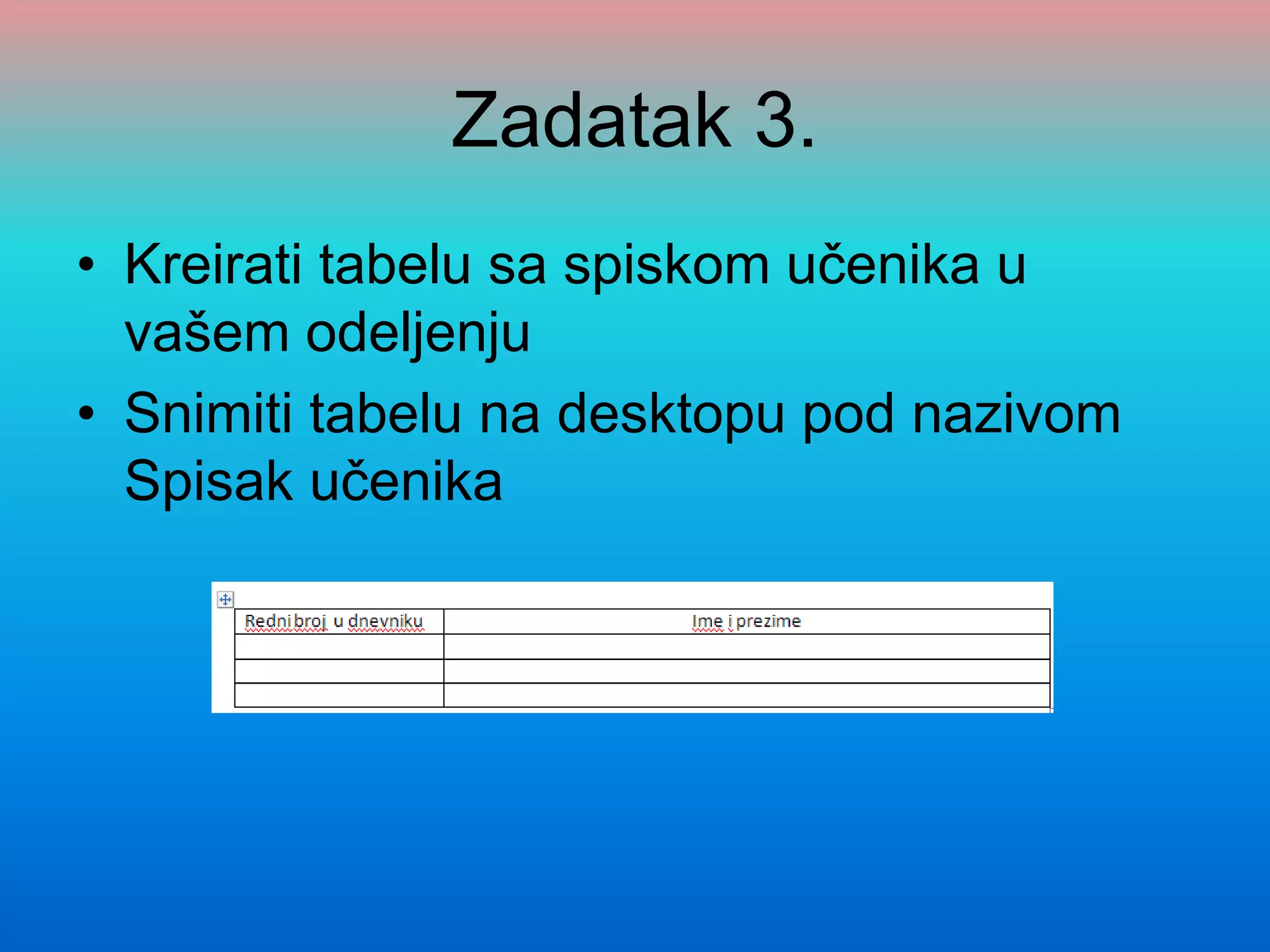 Zadatak 3.

• Kreirati tabelu sa spiskom učenika u vašem odeljenju
• Snimiti tabelu na desktopu pod nazivom Spisak učenika

| Redni broj u dnevniku | Ime i prezime |
|---|---|
| | |
| | |
| | |